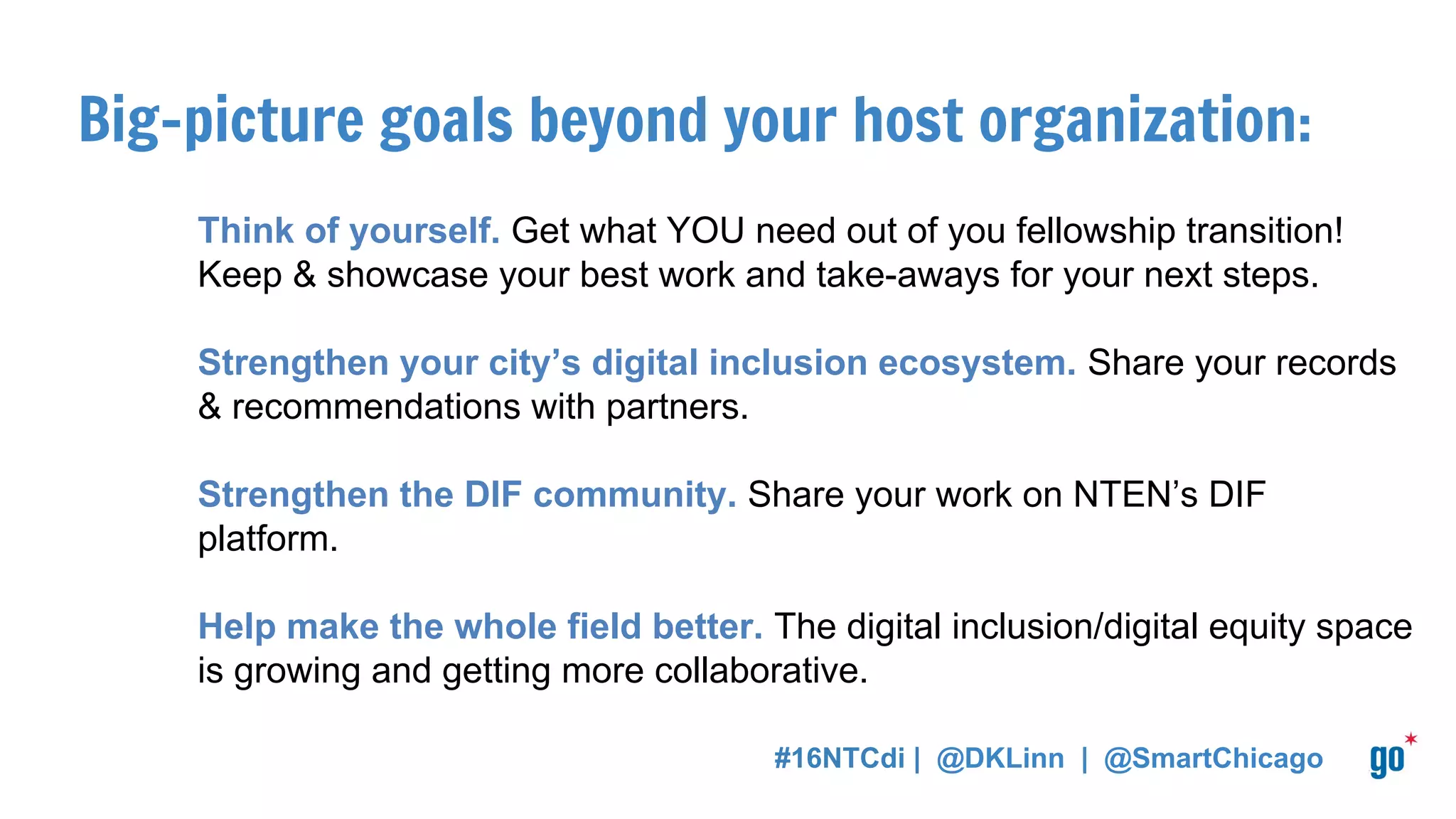 Big-picture goals beyond your host organization:

Think of yourself. Get what YOU need out of you fellowship transition! Keep & showcase your best work and take-aways for your next steps.

Strengthen your city's digital inclusion ecosystem. Share your records & recommendations with partners.

Strengthen the DIF community. Share your work on NTEN's DIF platform.

Help make the whole field better. The digital inclusion/digital equity space is growing and getting more collaborative.

#16NTCdi | @DKLinn | @SmartChicago

go